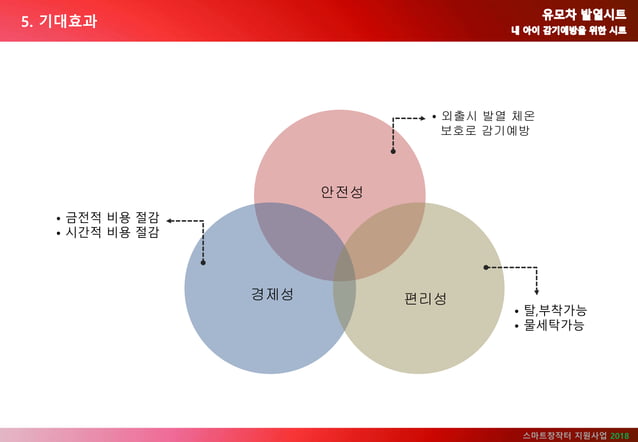 5. 기대효과

유모차 발열시트
내 아이 감기예방을 위한 시트

• 외출시 발열 체온 보호로 감기예방

안전성

• 금전적 비용 절감
• 시간적 비용 절감

경제성

편리성

• 탈,부착가능
• 물세탁가능

스마트창작터 지원사업 2018